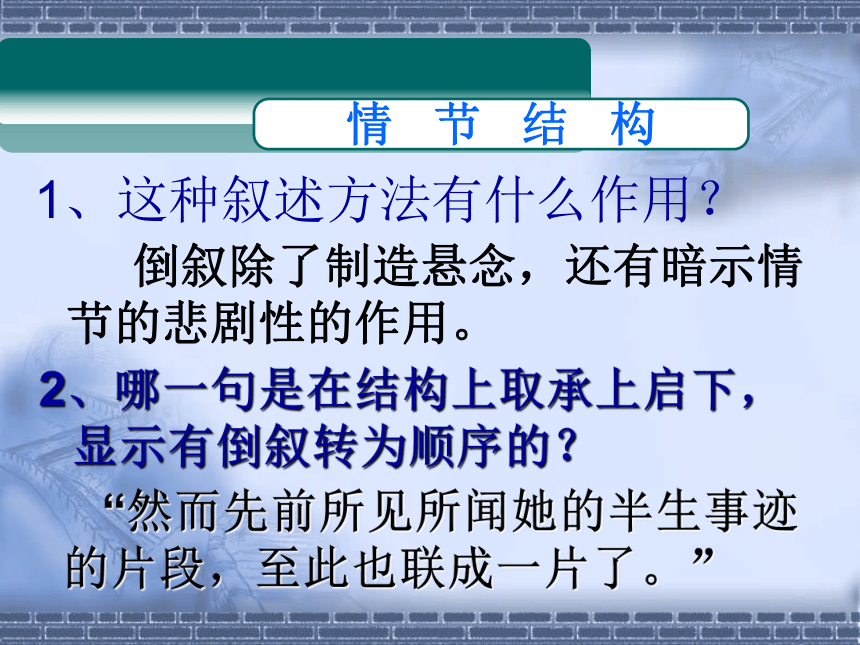 情　节　结　构

1、这种叙述方法有什么作用？

倒叙除了制造悬念，还有暗示情节的悲剧性的作用。

2、哪一句是在结构上取承上启下，显示有倒叙转为顺序的？

“然而先前所见所闻她的半生事迹的片段，至此也联成一片了。”